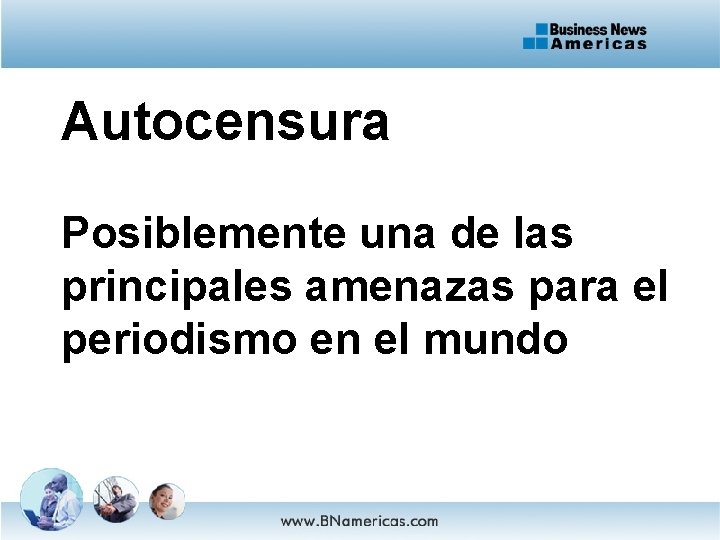 Business News Americas

Autocensura

Posiblemente una de las principales amenazas para el periodismo en el mundo

www.BNamericas.com